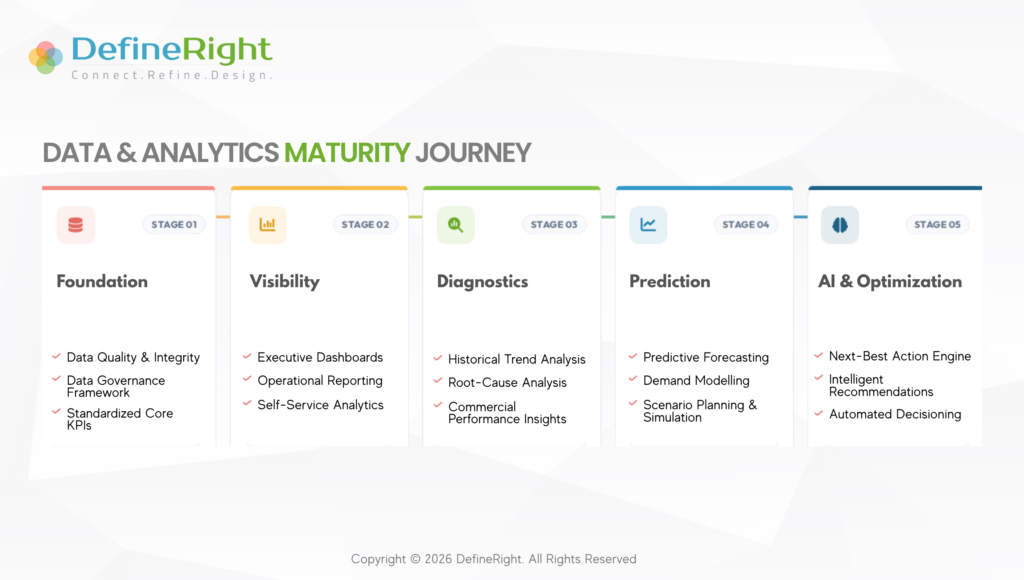 DefineRight
Connect.Refine.Design.

DATA & ANALYTICS MATURITY JOURNEY

STAGE 01
Foundation
Data Quality & Integrity
Data Governance Framework
Standardized Core KPIs

STAGE 02
Visibility
Executive Dashboards
Operational Reporting
Self-Service Analytics

STAGE 03
Diagnostics
Historical Trend Analysis
Root-Cause Analysis
Commercial Performance Insights

STAGE 04
Prediction
Predictive Forecasting
Demand Modelling
Scenario Planning & Simulation

STAGE 05
AI & Optimization
Next-Best Action Engine
Intelligent Recommendations
Automated Decisioning

Copyright © 2026 DefineRight. All Rights Reserved